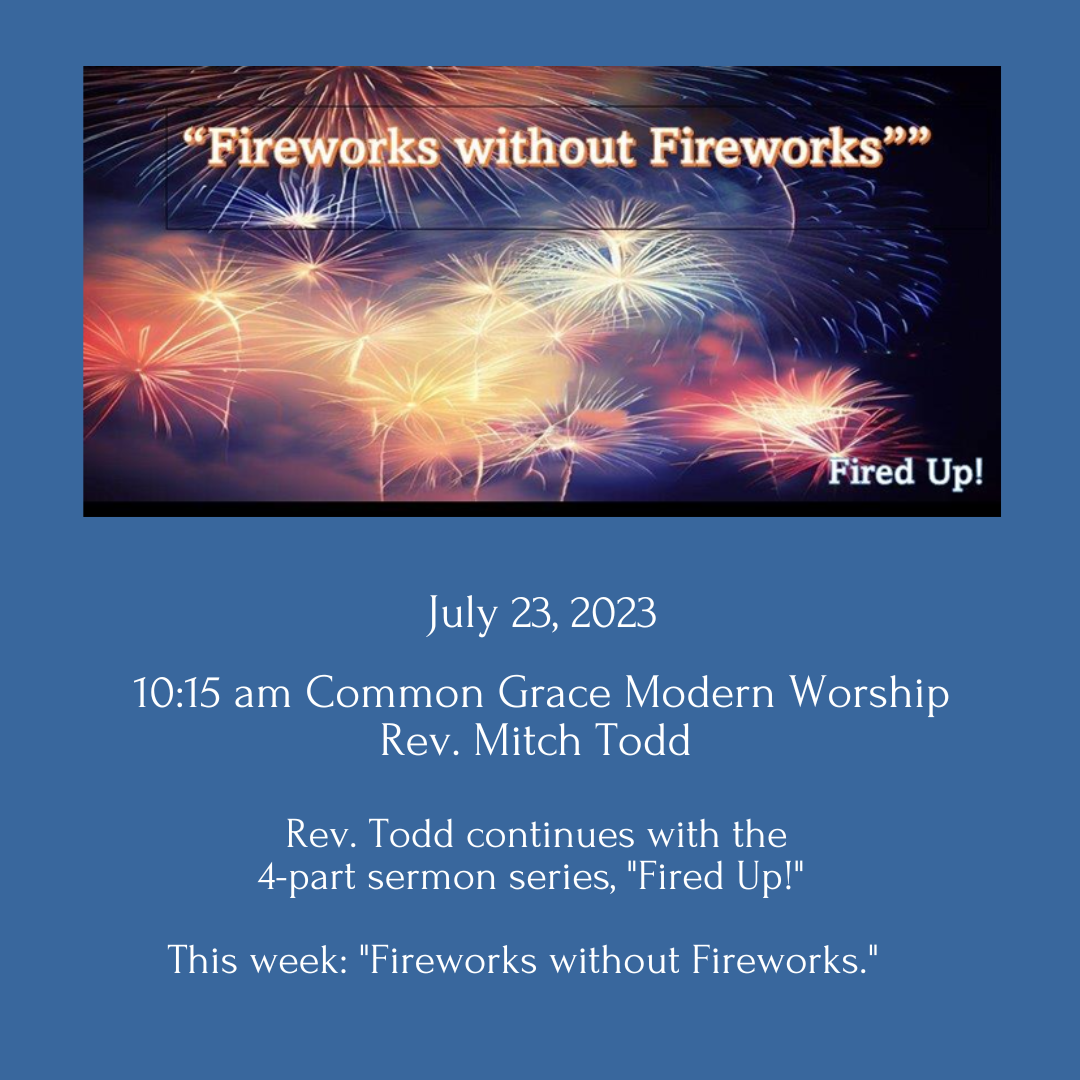 “Fireworks without Fireworks””

Fired Up!

July 23, 2023

10:15 am Common Grace Modern Worship
Rev. Mitch Todd

Rev. Todd continues with the 4-part sermon series, "Fired Up!"

This week: "Fireworks without Fireworks."